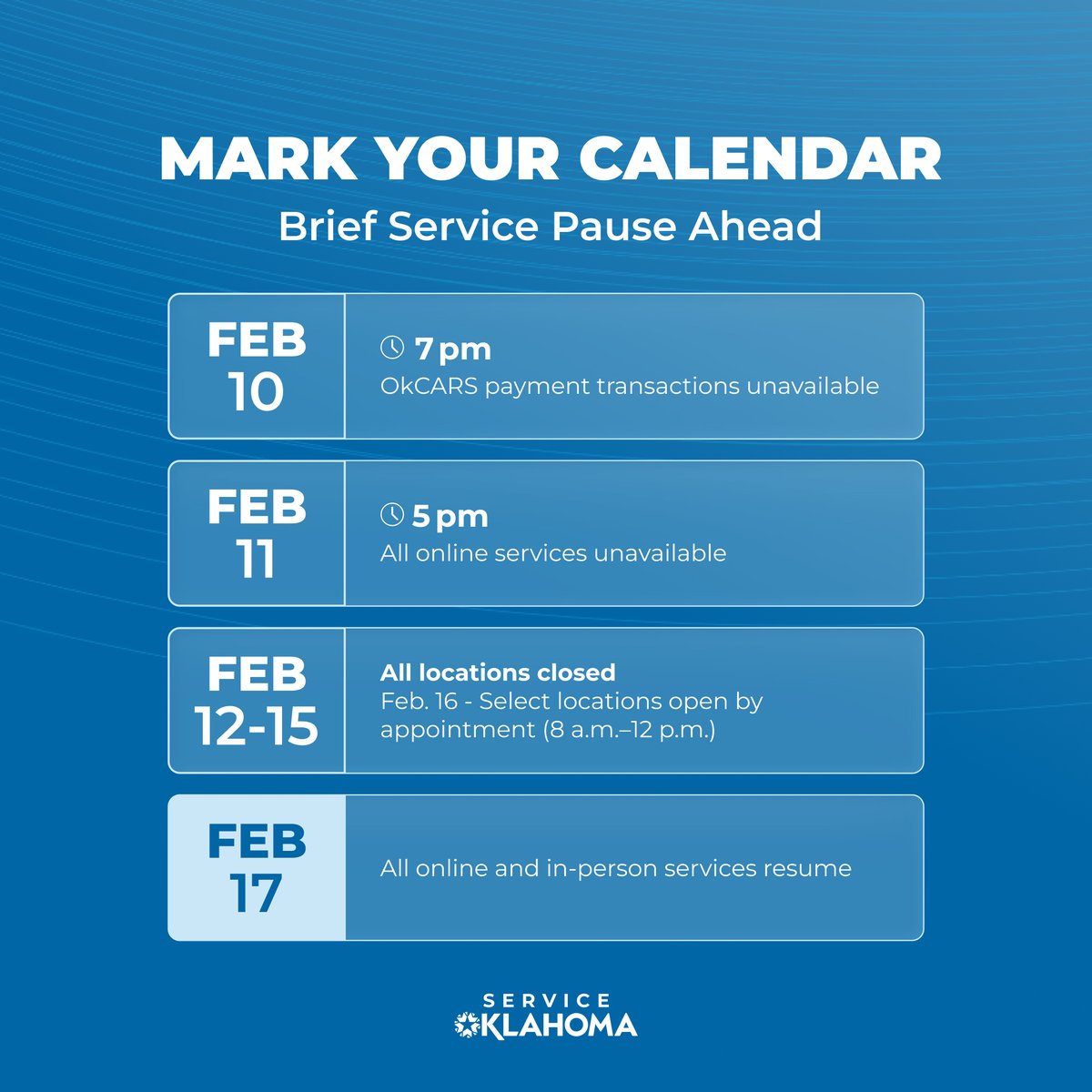 MARK YOUR CALENDAR
Brief Service Pause Ahead

FEB 10

7 pm
OkCARS payment transactions unavailable

FEB 11

5 pm
All online services unavailable

FEB 12-15

All locations closed
Feb. 16 - Select locations open by appointment (8 a.m.–12 p.m.)

FEB 17

All online and in-person services resume

SERVICE OKLAHOMA